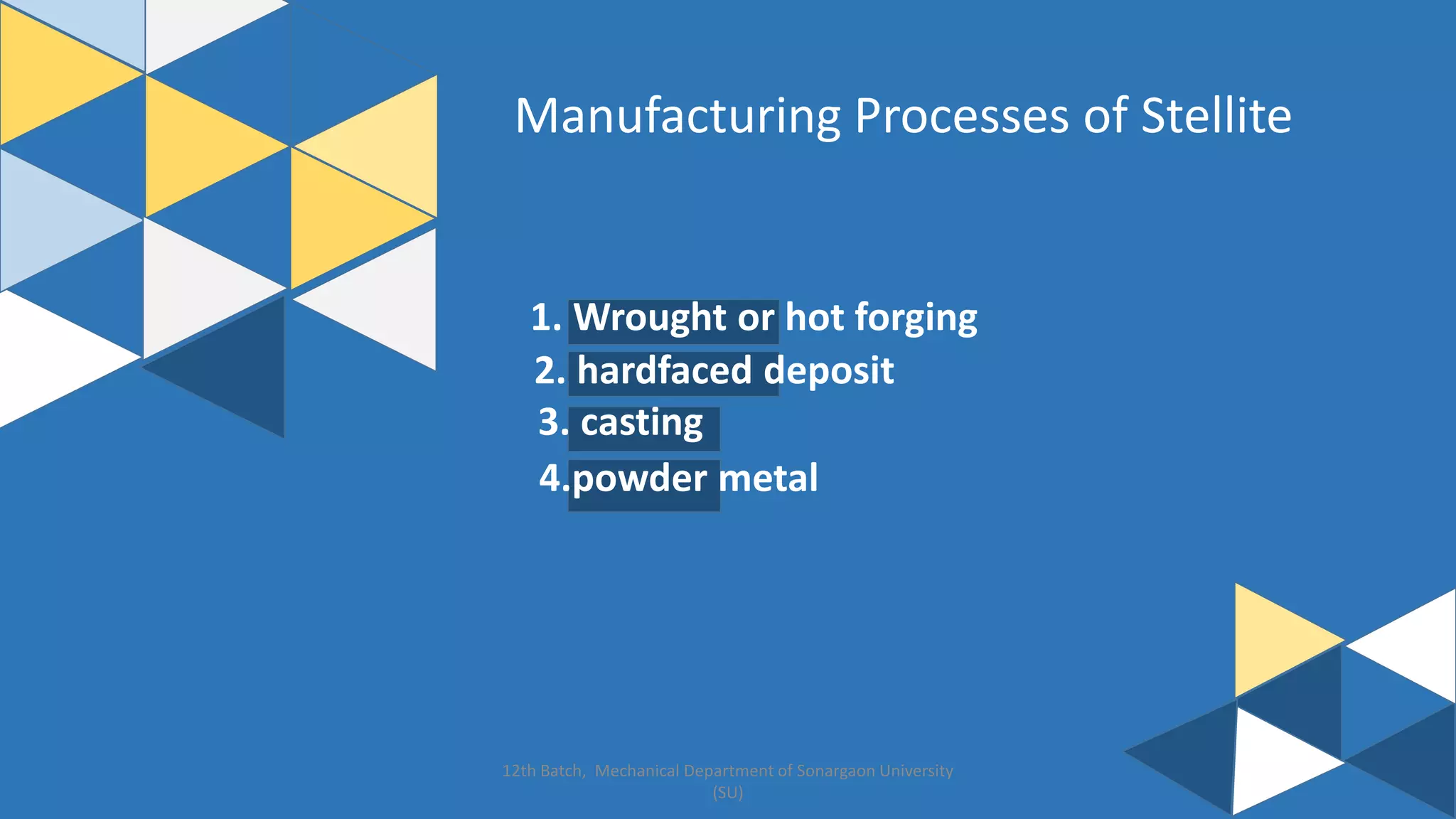 Manufacturing Processes of Stellite

1. Wrought or hot forging
2. hardfaced deposit
3. casting
4.powder metal

12th Batch, Mechanical Department of Sonargaon University (SU)